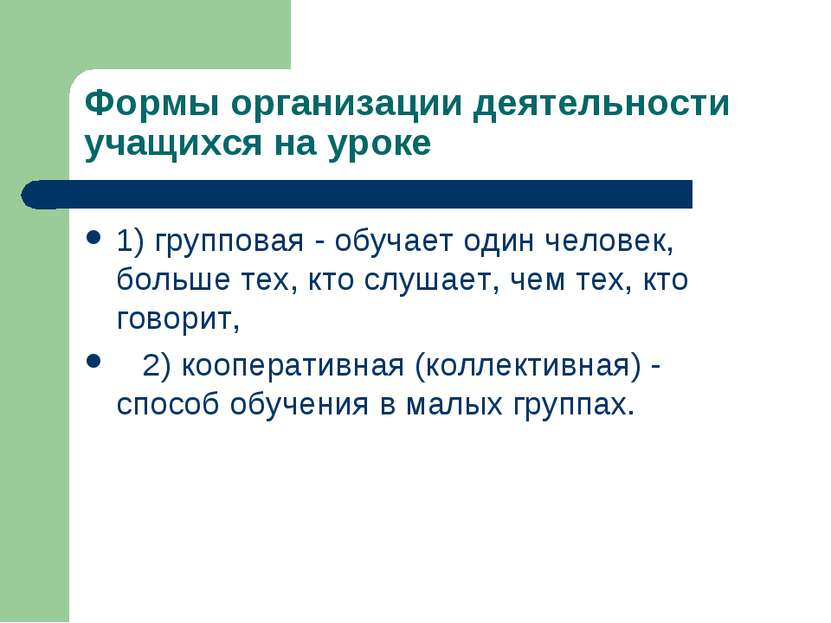 Формы организации деятельности учащихся на уроке

• 1) групповая - обучает один человек, больше тех, кто слушает, чем тех, кто говорит,

• 2) кооперативная (коллективная) - способ обучения в малых группах.